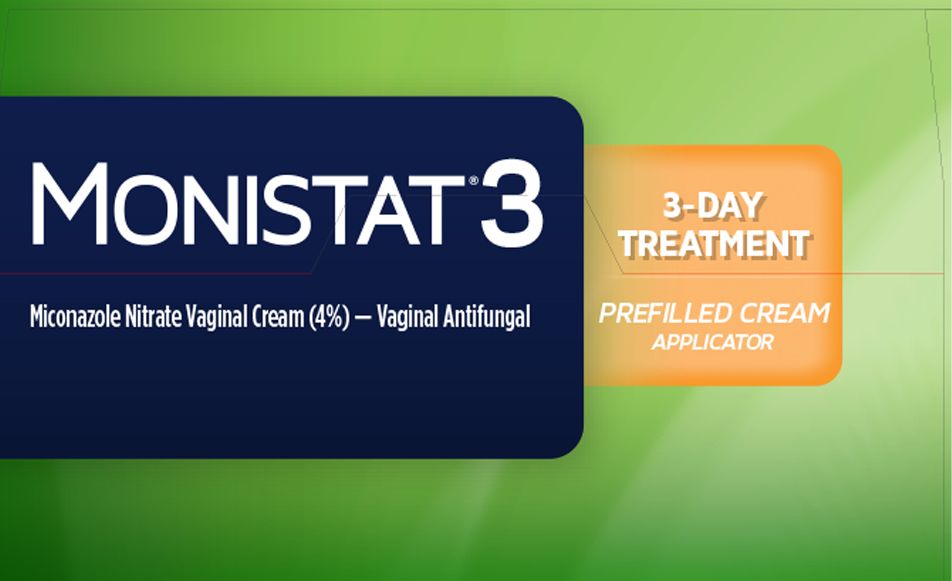 MONISTAT® 3

Miconazole Nitrate Vaginal Cream (4%) — Vaginal Antifungal

3-DAY TREATMENT

PREFILLED CREAM APPLICATOR